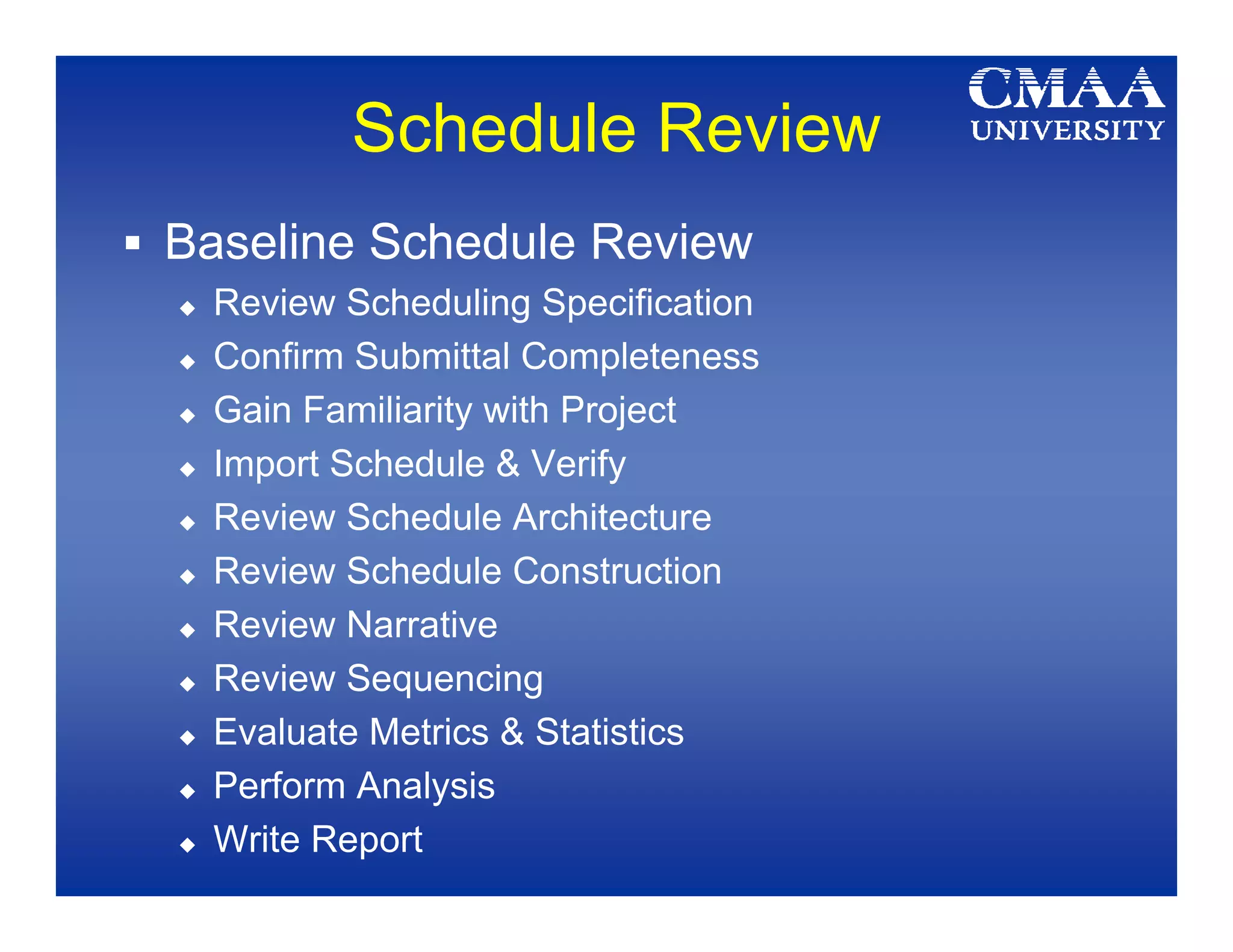 Schedule Review

CMAA UNIVERSITY

▪ Baseline Schedule Review
 ◆ Review Scheduling Specification
 ◆ Confirm Submittal Completeness
 ◆ Gain Familiarity with Project
 ◆ Import Schedule & Verify
 ◆ Review Schedule Architecture
 ◆ Review Schedule Construction
 ◆ Review Narrative
 ◆ Review Sequencing
 ◆ Evaluate Metrics & Statistics
 ◆ Perform Analysis
 ◆ Write Report